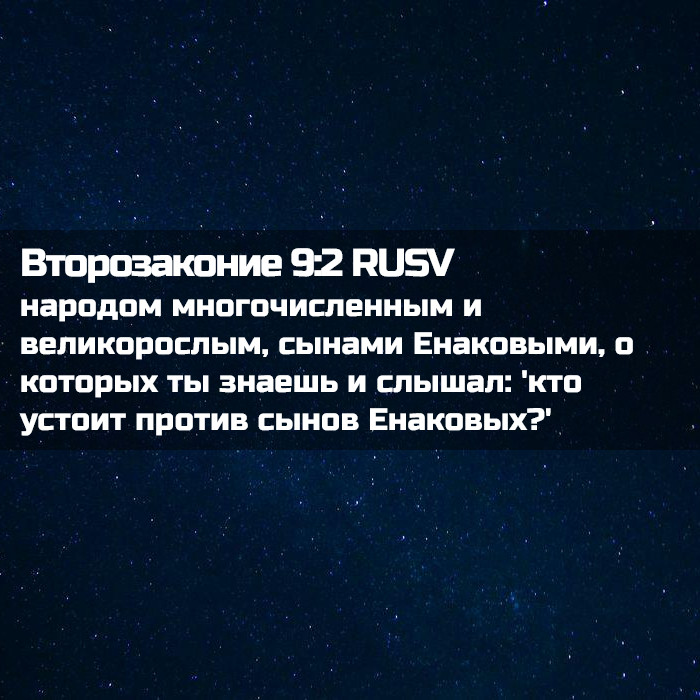 Второзаконие 9:2 RUSV
народом многочисленным и великорослым, сынами Енаковыми, о которых ты знаешь и слышал: 'кто устоит против сынов Енаковых?'